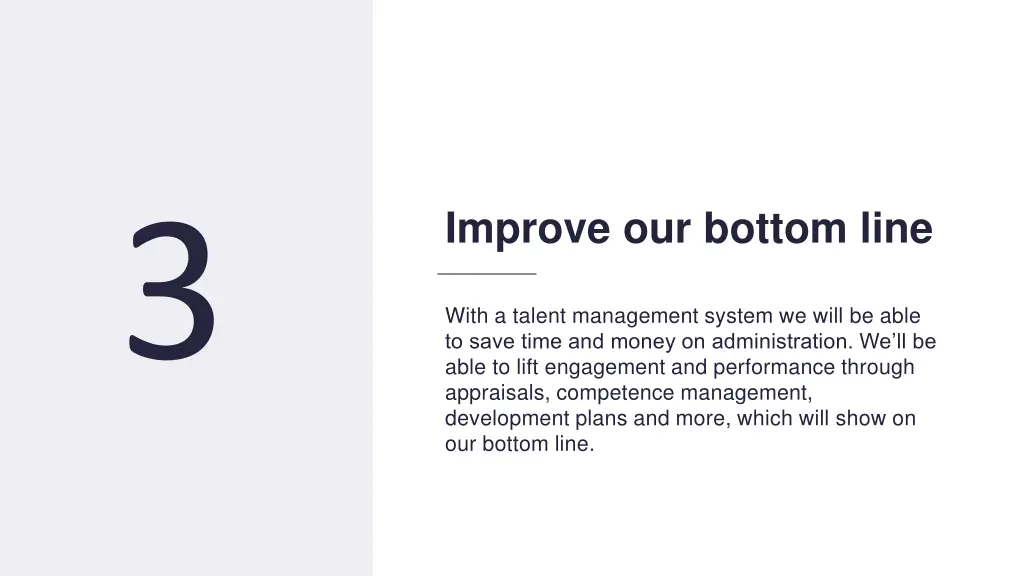 3

Improve our bottom line

With a talent management system we will be able to save time and money on administration. We'll be able to lift engagement and performance through appraisals, competence management, development plans and more, which will show on our bottom line.